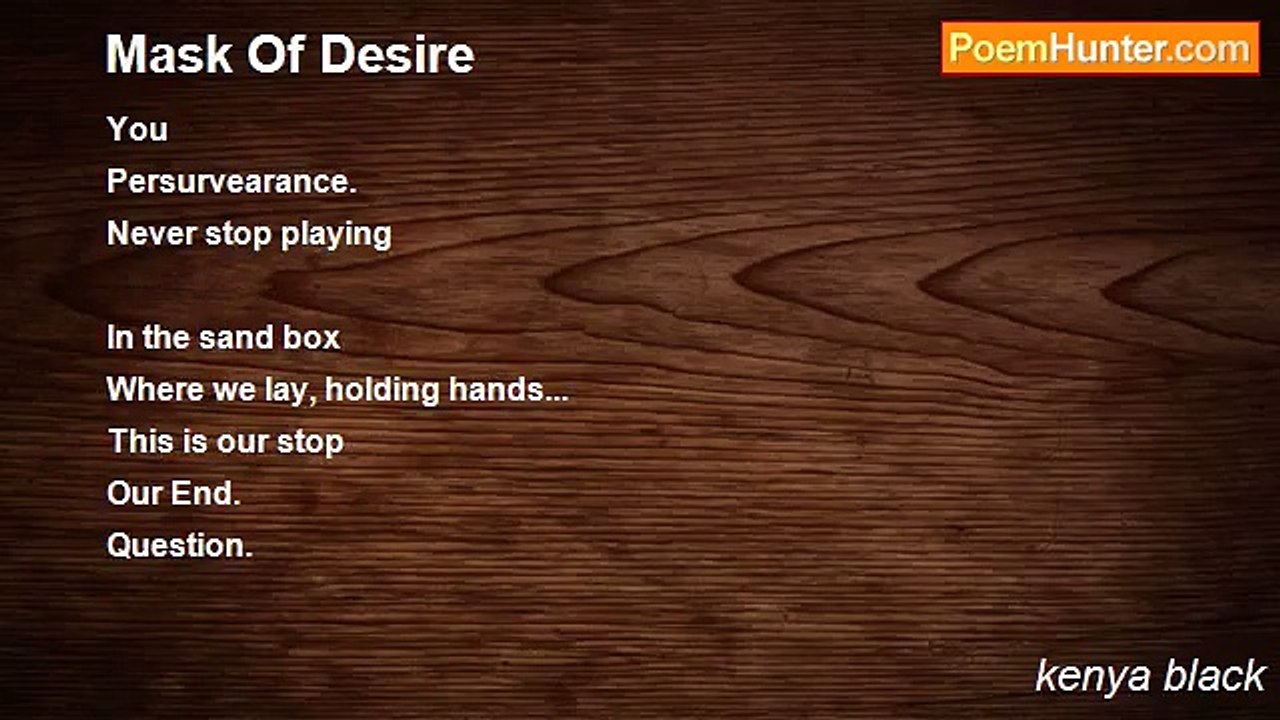 Mask Of Desire

PoemHunter.com

You
Persurvearance.
Never stop playing

In the sand box
Where we lay, holding hands...
This is our stop
Our End.
Question.

kenya black